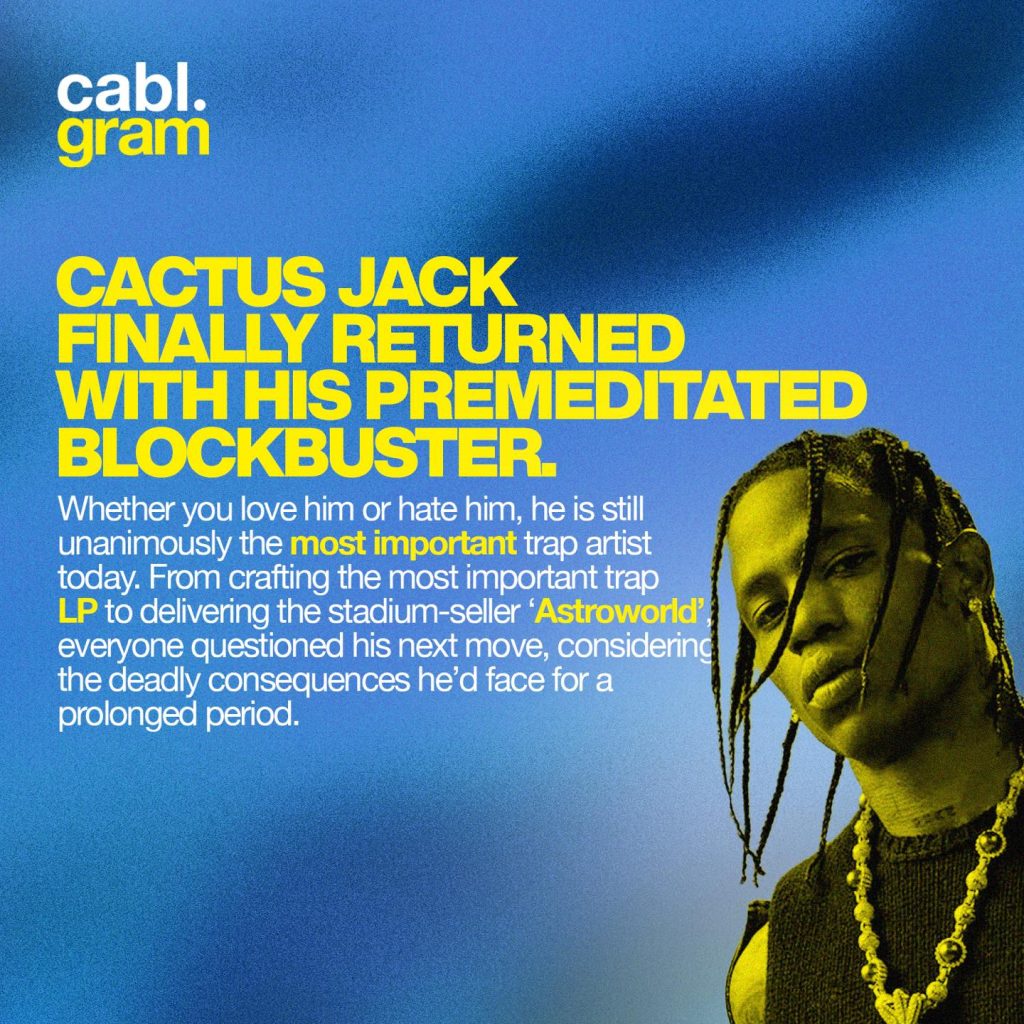 cabl.
gram

CACTUS JACK FINALLY RETURNED WITH HIS PREMEDITATED BLOCKBUSTER.

Whether you love him or hate him, he is still unanimously the most important trap artist today. From crafting the most important trap LP to delivering the stadium-seller 'Astroworld', everyone questioned his next move, considering the deadly consequences he'd face for a prolonged period.